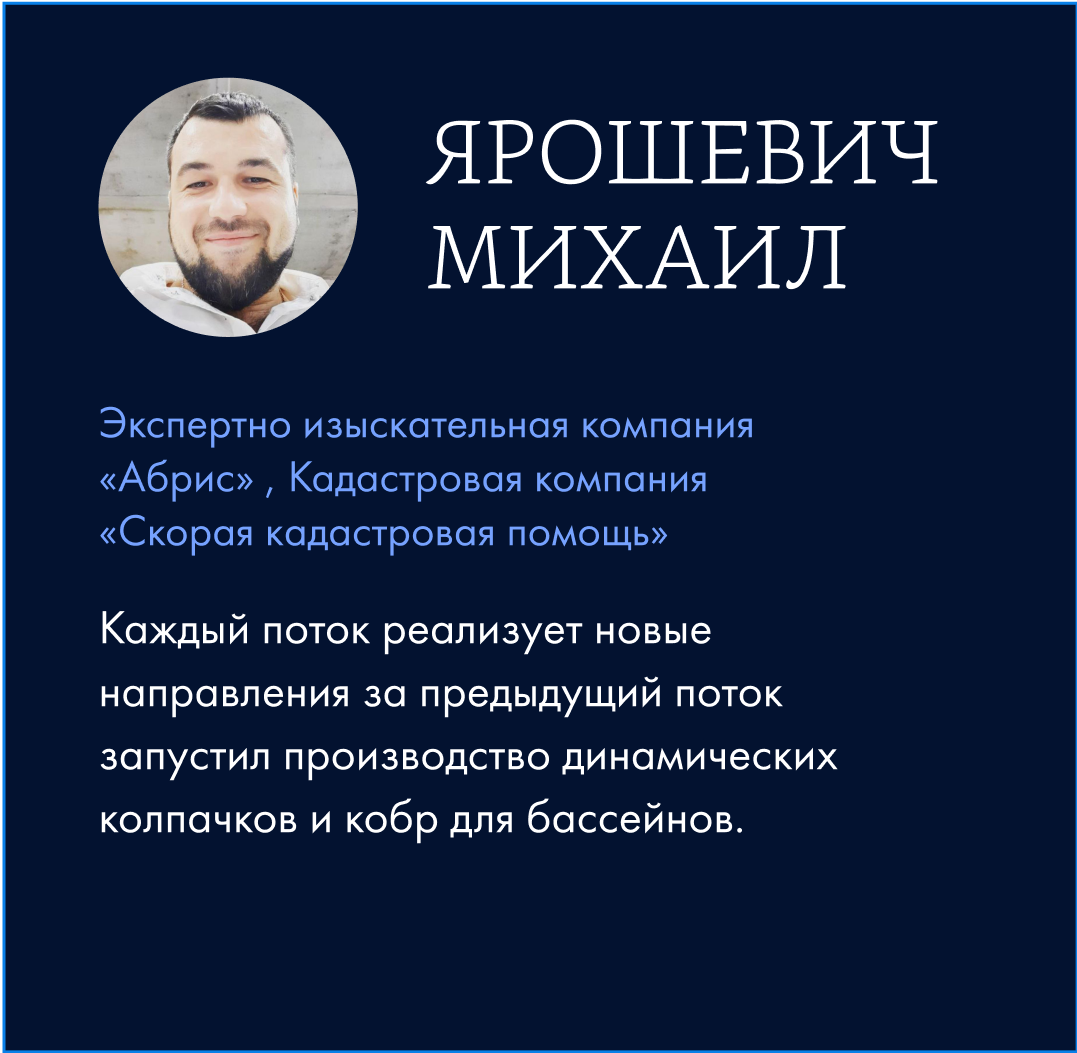 ЯРОШЕВИЧ МИХАИЛ

Экспертно изыскательная компания «Абрис» , Кадастровая компания «Скорая кадастровая помощь»

Каждый поток реализует новые направления за предыдущий поток запустил производство динамических колпачков и кобр для бассейнов.